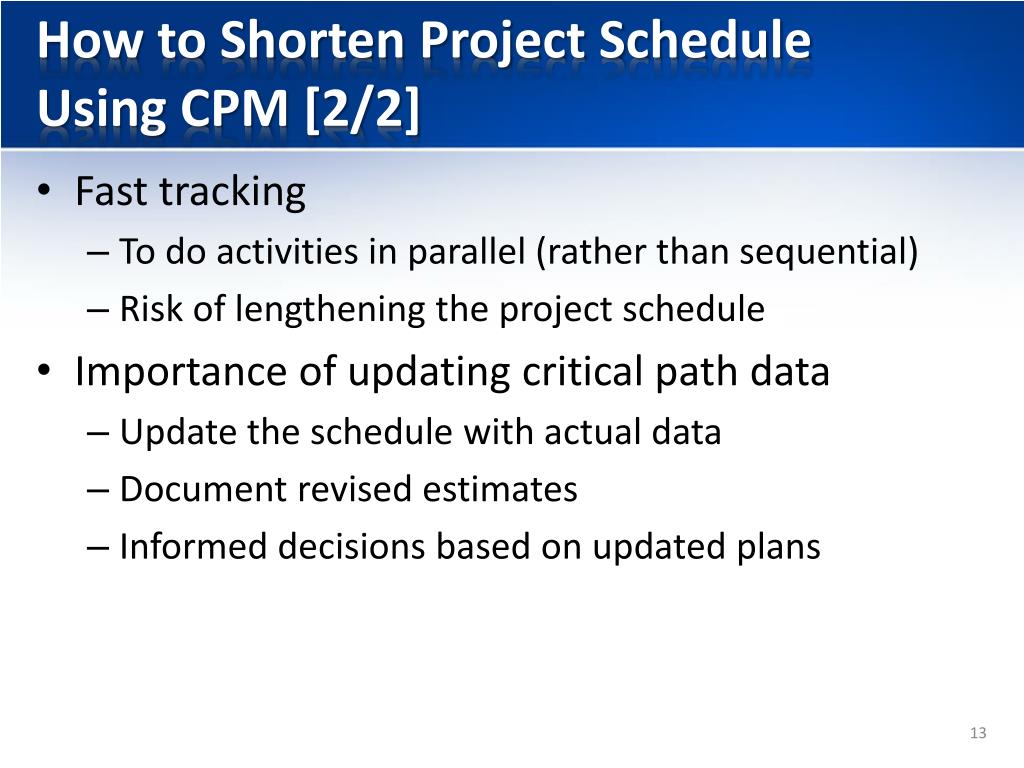 How to Shorten Project Schedule Using CPM [2/2]

• Fast tracking
– To do activities in parallel (rather than sequential)
– Risk of lengthening the project schedule

• Importance of updating critical path data
– Update the schedule with actual data
– Document revised estimates
– Informed decisions based on updated plans

13